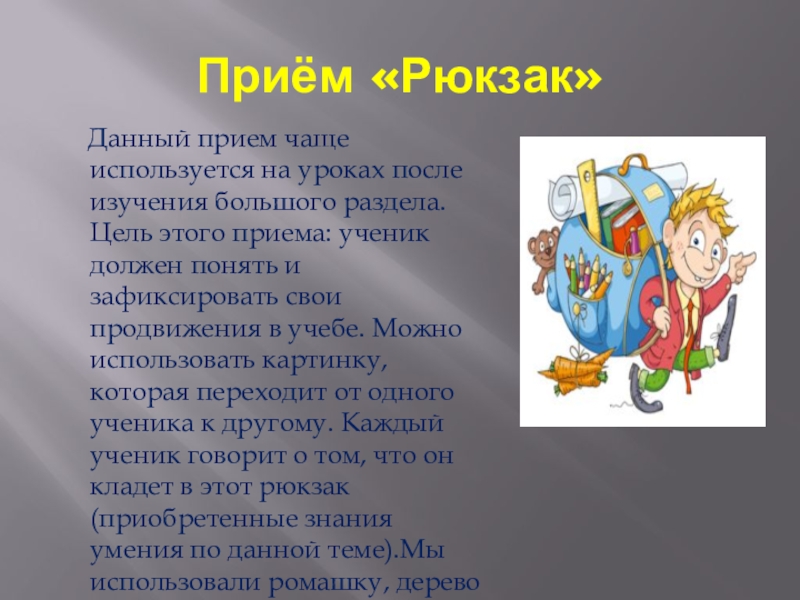 Приём «Рюкзак»

Данный прием чаще используется на уроках после изучения большого раздела. Цель этого приема: ученик должен понять и зафиксировать свои продвижения в учебе. Можно использовать картинку, которая переходит от одного ученика к другому. Каждый ученик говорит о том, что он кладет в этот рюкзак (приобретенные знания умения по данной теме).Мы использовали ромашку, дерево